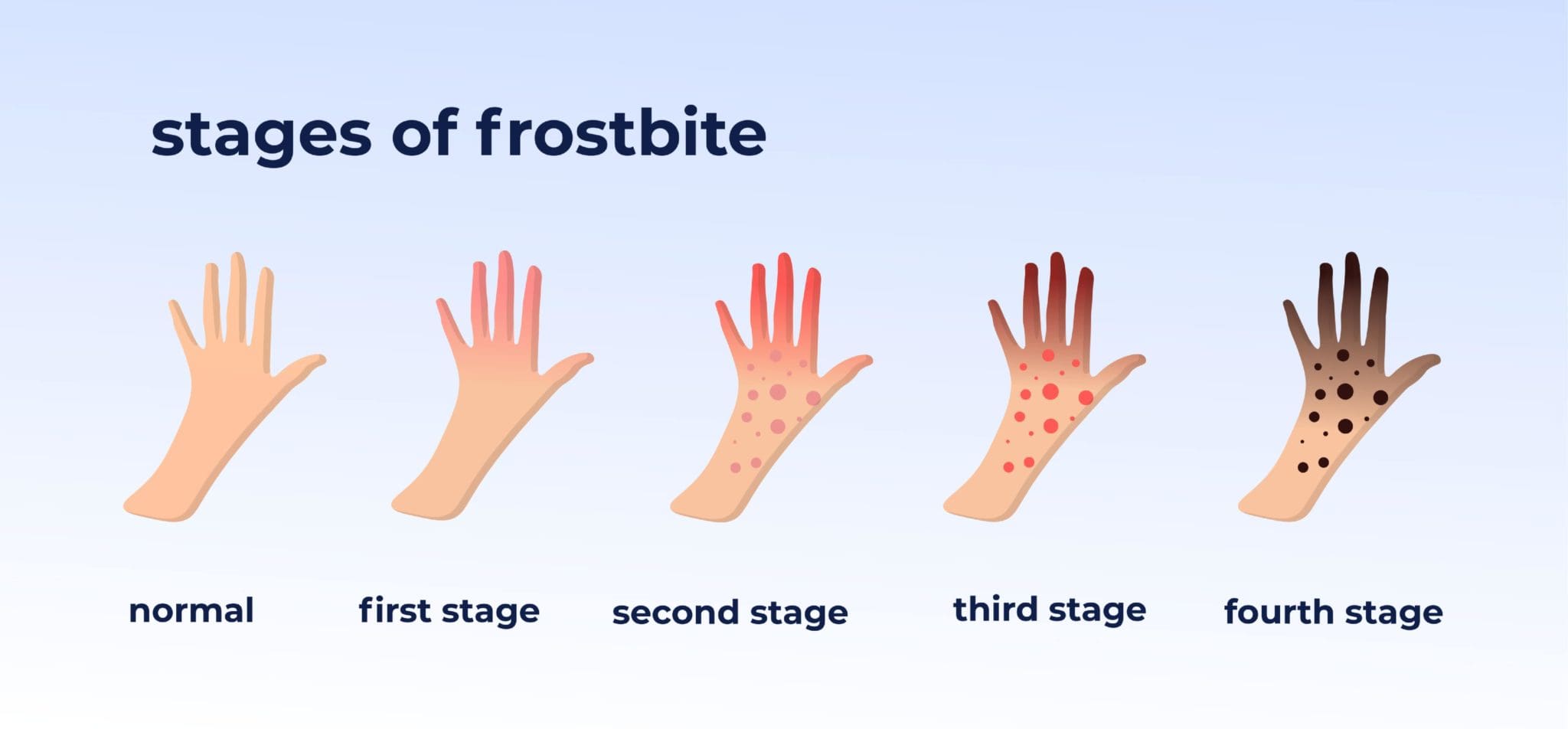 stages of frostbite

normal

first stage

second stage

third stage

fourth stage